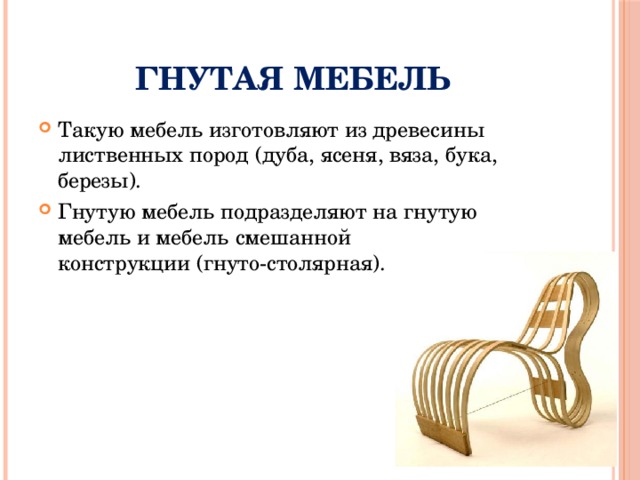 ГНУТАЯ МЕБЕЛЬ

Такую мебель изготовляют из древесины лиственных пород (дуба, ясеня, вяза, бука, березы).

Гнутую мебель подразделяют на гнутую мебель и мебель смешанной конструкции (гнуто-столярная).